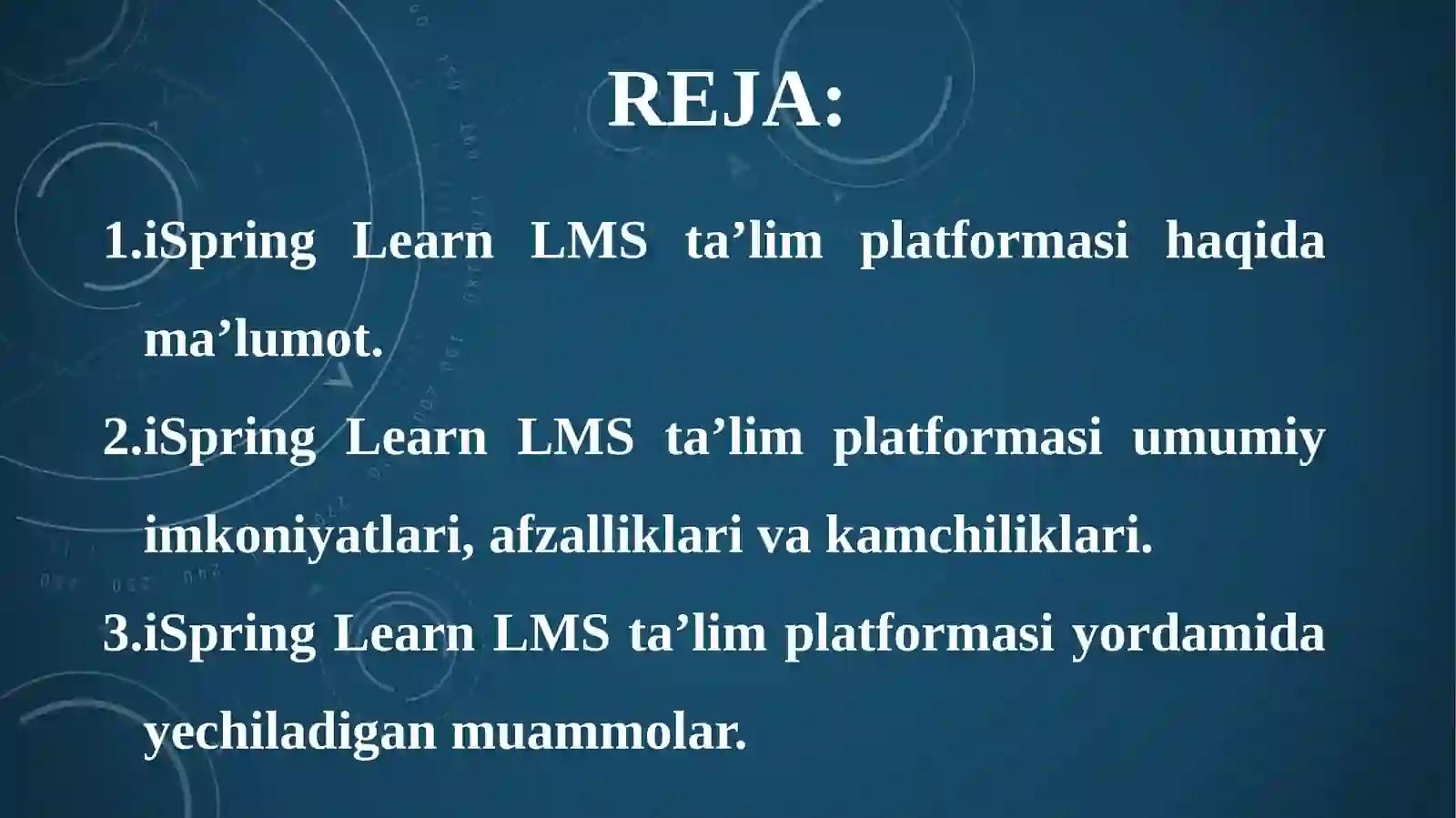 REJA:

1.iSpring Learn LMS ta’lim platformasi haqida ma’lumot.

2.iSpring Learn LMS ta’lim platformasi umumiy imkoniyatlari, afzalliklari va kamchiliklari.

3.iSpring Learn LMS ta’lim platformasi yordamida yechiladigan muammolar.